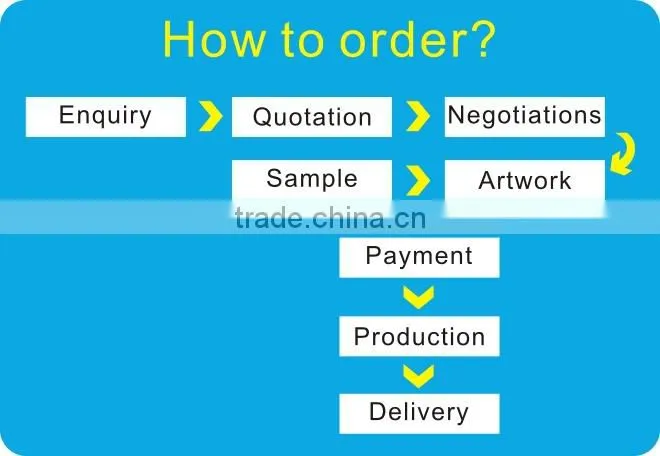 How to order?

Enquiry

Quotation

Negotiations

Sample

Artwork

trade.china.cn

Payment

Production

Delivery